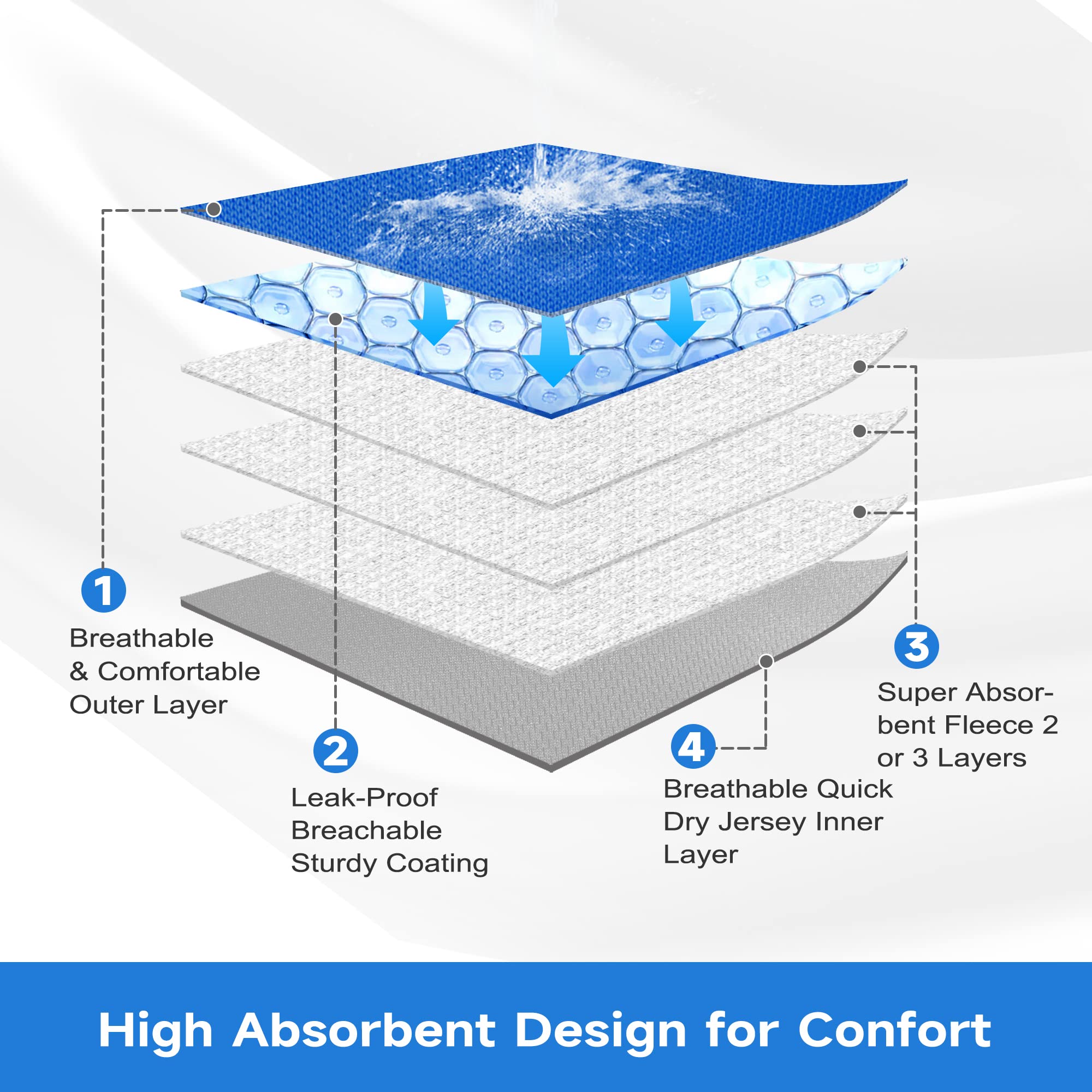 1
Breathable & Comfortable Outer Layer

2
Leak-Proof Breachable Sturdy Coating

3
Super Absorbent Fleece 2 or 3 Layers

4
Breathable Quick Dry Jersey Inner Layer

High Absorbent Design for Confort